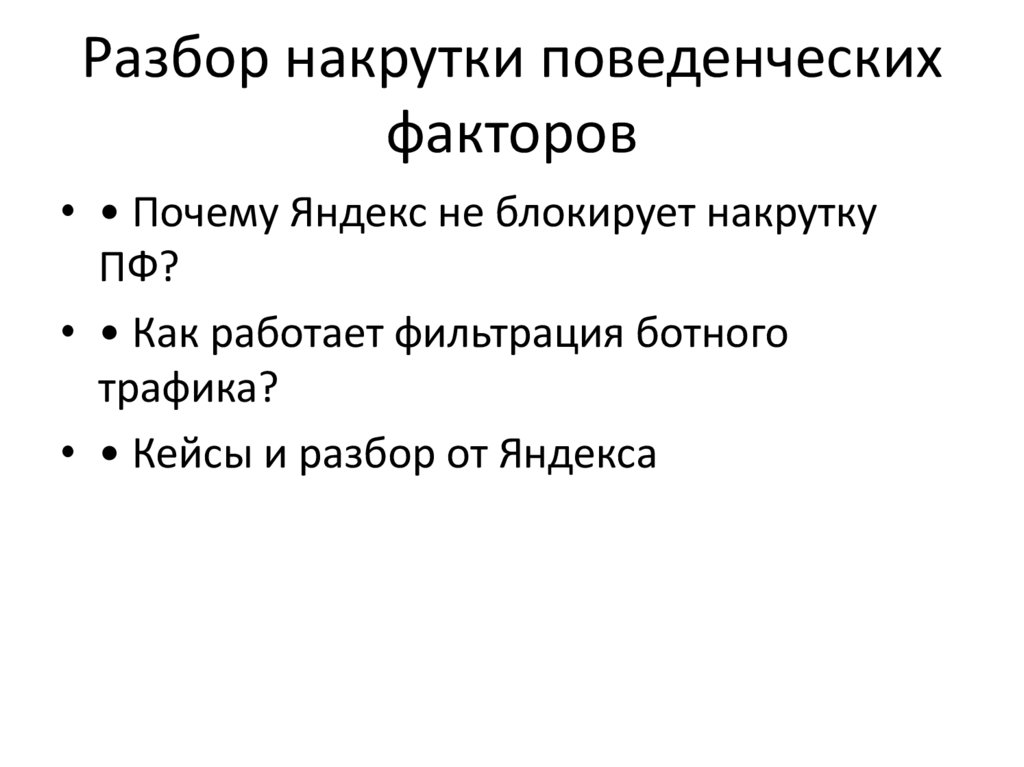 Разбор накрутки поведенческих факторов

• • Почему Яндекс не блокирует накрутку ПФ?

• • Как работает фильтрация ботного трафика?

• • Кейсы и разбор от Яндекса